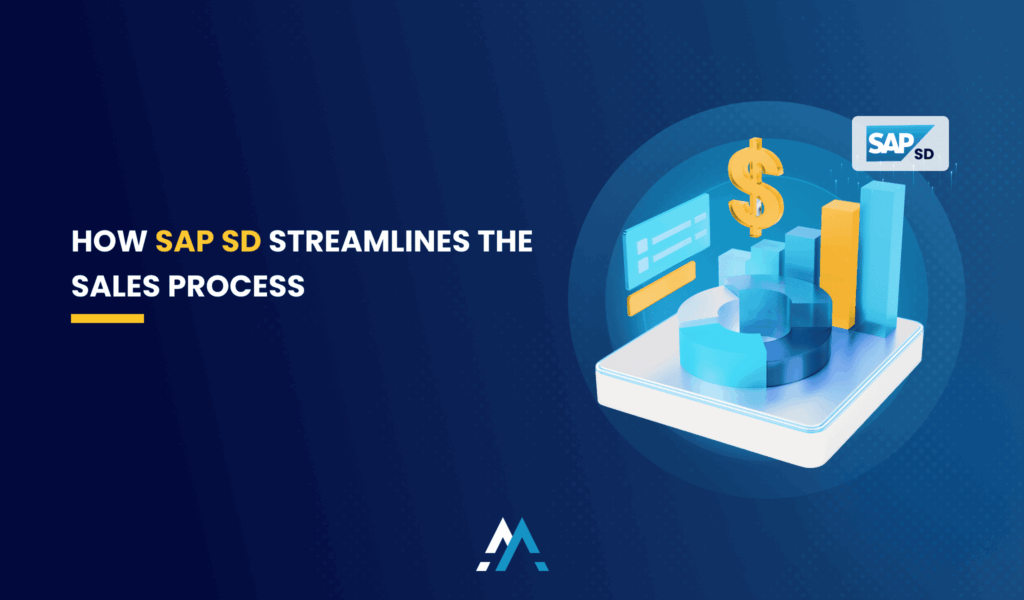 HOW SAP SD STREAMLINES THE SALES PROCESS

$

SAP SD